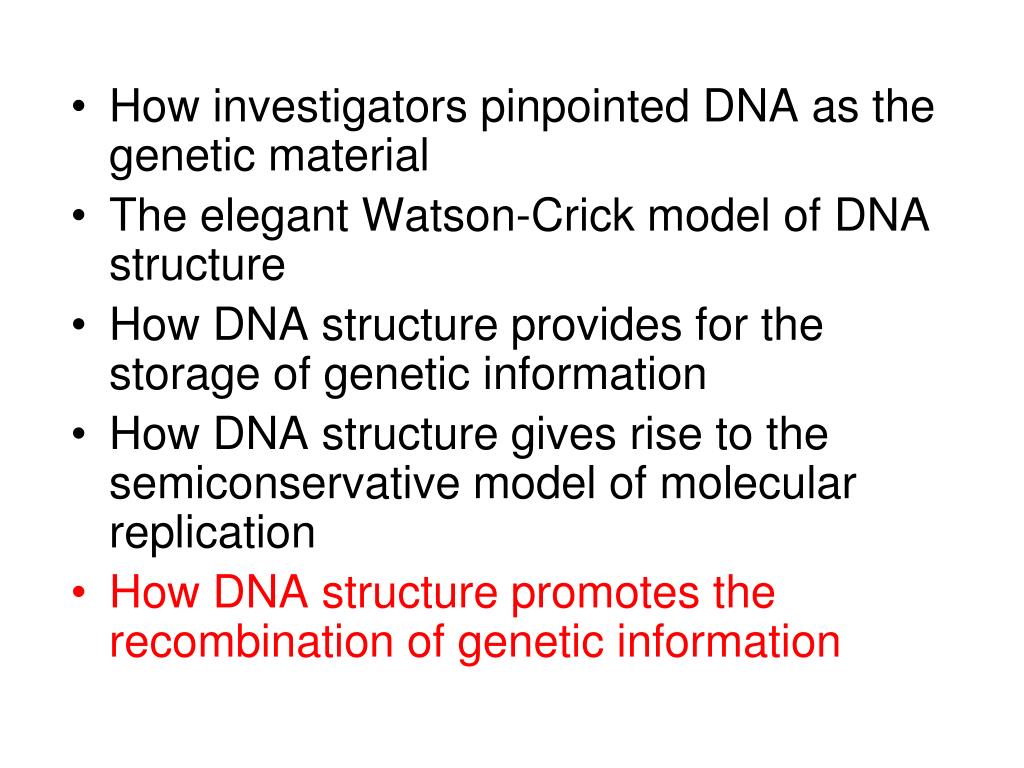 • How investigators pinpointed DNA as the genetic material
• The elegant Watson-Crick model of DNA structure
• How DNA structure provides for the storage of genetic information
• How DNA structure gives rise to the semiconservative model of molecular replication
• How DNA structure promotes the recombination of genetic information